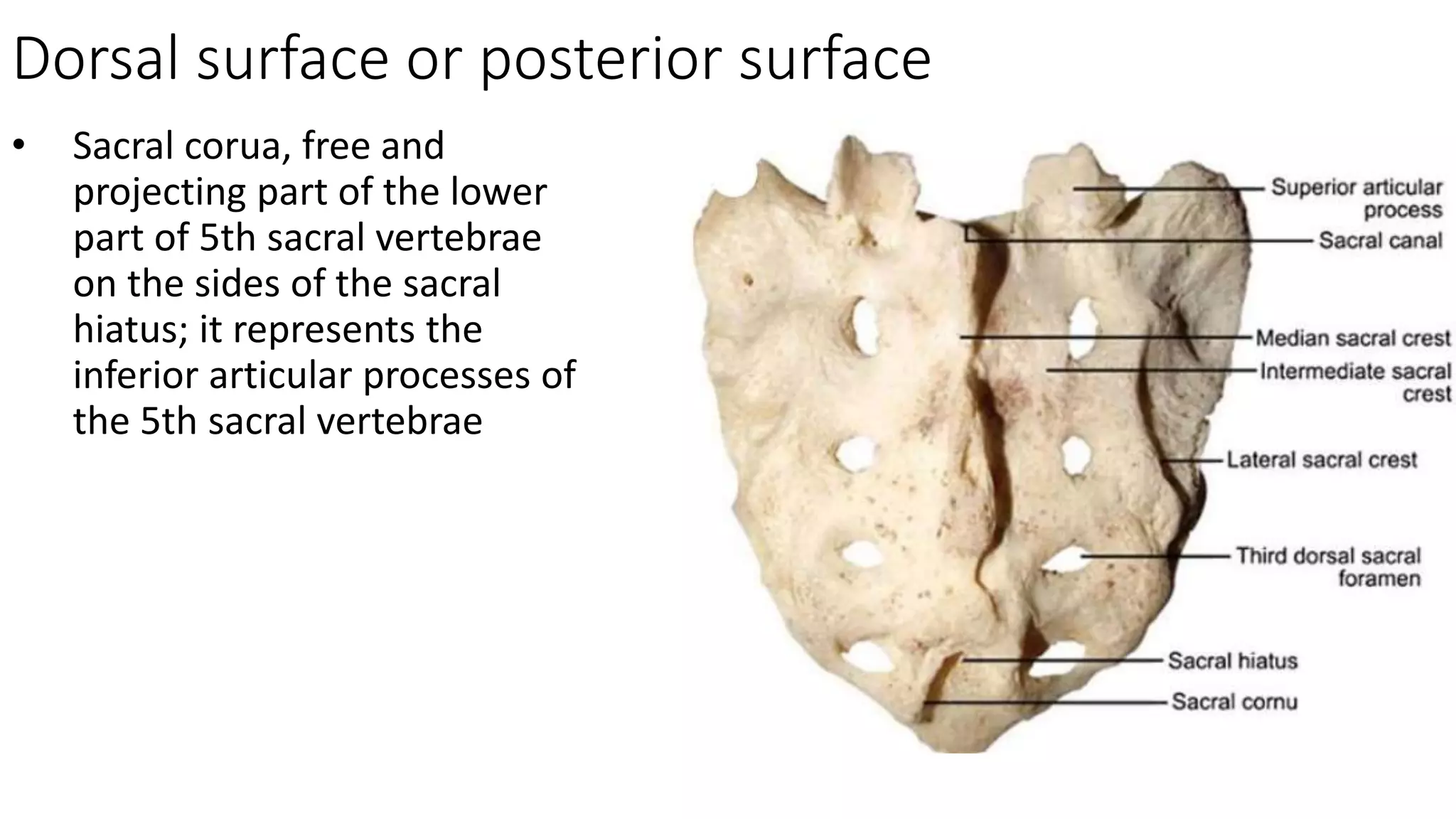 Dorsal surface or posterior surface

• Sacral corua, free and projecting part of the lower part of 5th sacral vertebrae on the sides of the sacral hiatus; it represents the inferior articular processes of the 5th sacral vertebrae

Superior articular process
Sacral canal
Median sacral crest
Intermediate sacral crest
Lateral sacral crest
Third dorsal sacral foramen
Sacral hiatus
Sacral cornu